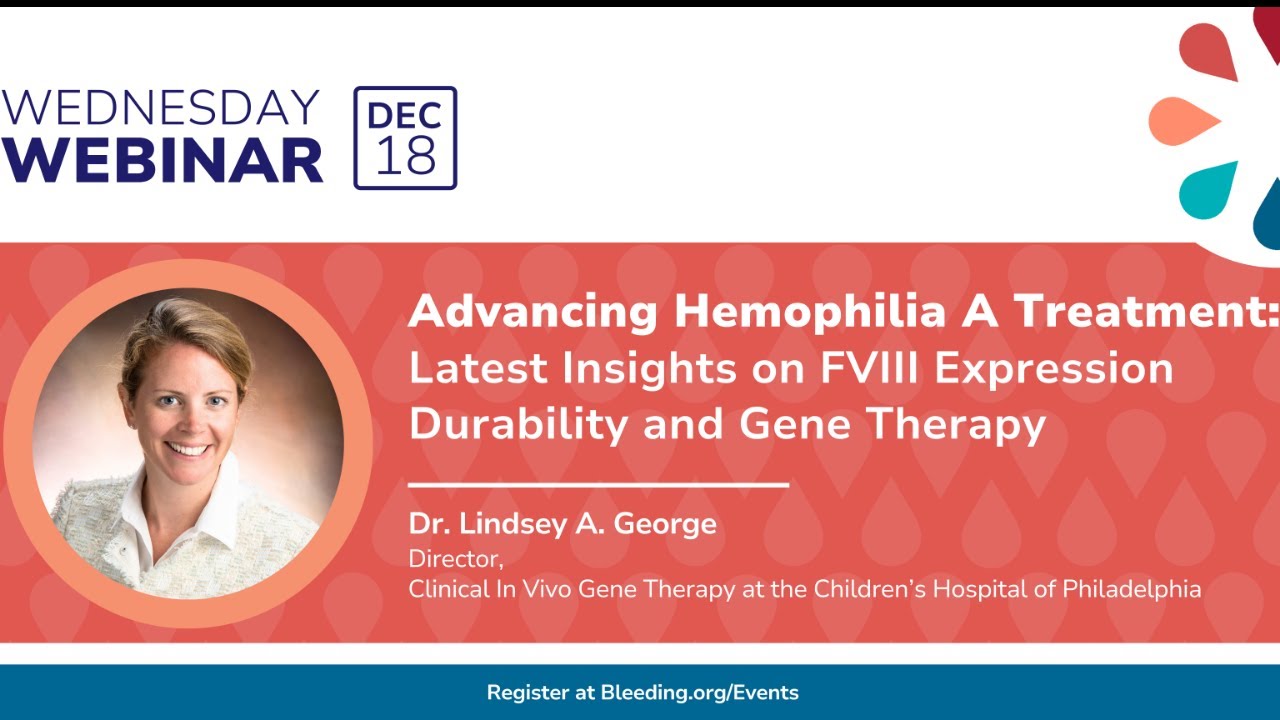 WEDNESDAY WEBINAR

DEC 18

Advancing Hemophilia A Treatment: Latest Insights on FVIII Expression Durability and Gene Therapy

Dr. Lindsey A. George
Director,
Clinical In Vivo Gene Therapy at the Children's Hospital of Philadelphia

Register at Bleeding.org/Events